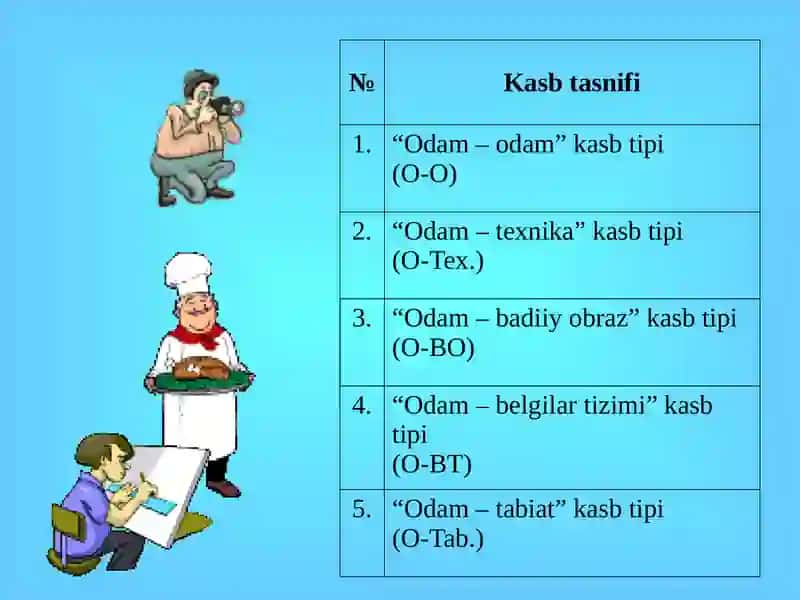 | № | Kasb tasnifi |
|---|---|
| 1. | “Odam – odam” kasb tipi (O-O) |
| 2. | “Odam – texnika” kasb tipi (O-Tex.) |
| 3. | “Odam – badiiy obraz” kasb tipi (O-BO) |
| 4. | “Odam – belgilar tizimi” kasb tipi (O-BT) |
| 5. | “Odam – tabiat” kasb tipi (O-Tab.) |